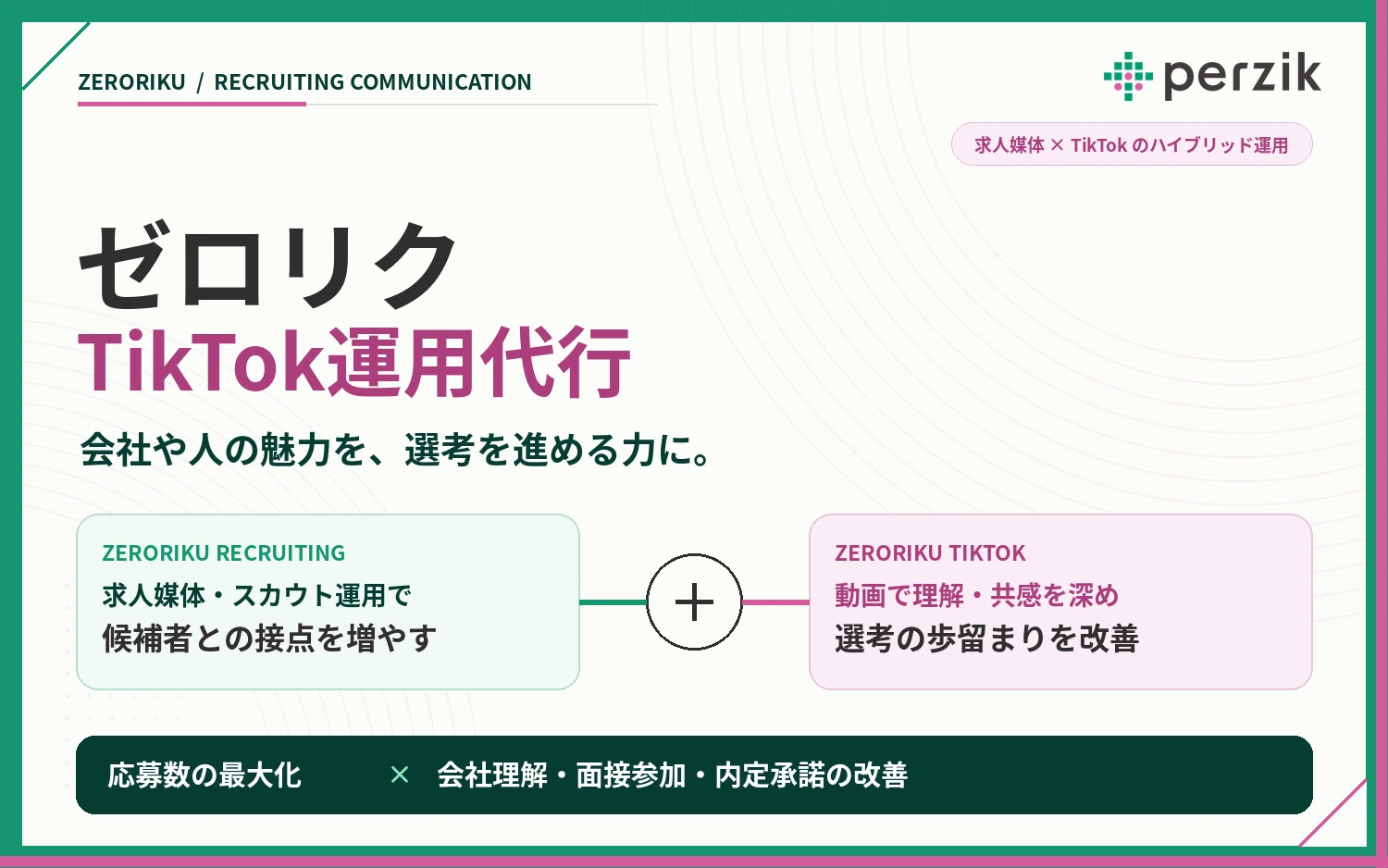 ZERORIKU / RECRUITING COMMUNICATION

perzik

求人媒体 × TikTok のハイブリッド運用

ゼロリク
TikTok運用代行

会社や人の魅力を、選考を進める力に。

ZERORIKU RECRUITING
求人媒体・スカウト運用で
候補者との接点を増やす

+

ZERORIKU TIKTOK
動画で理解・共感を深め
選考の歩留まりを改善

応募数の最大化 × 会社理解・面接参加・内定承諾の改善